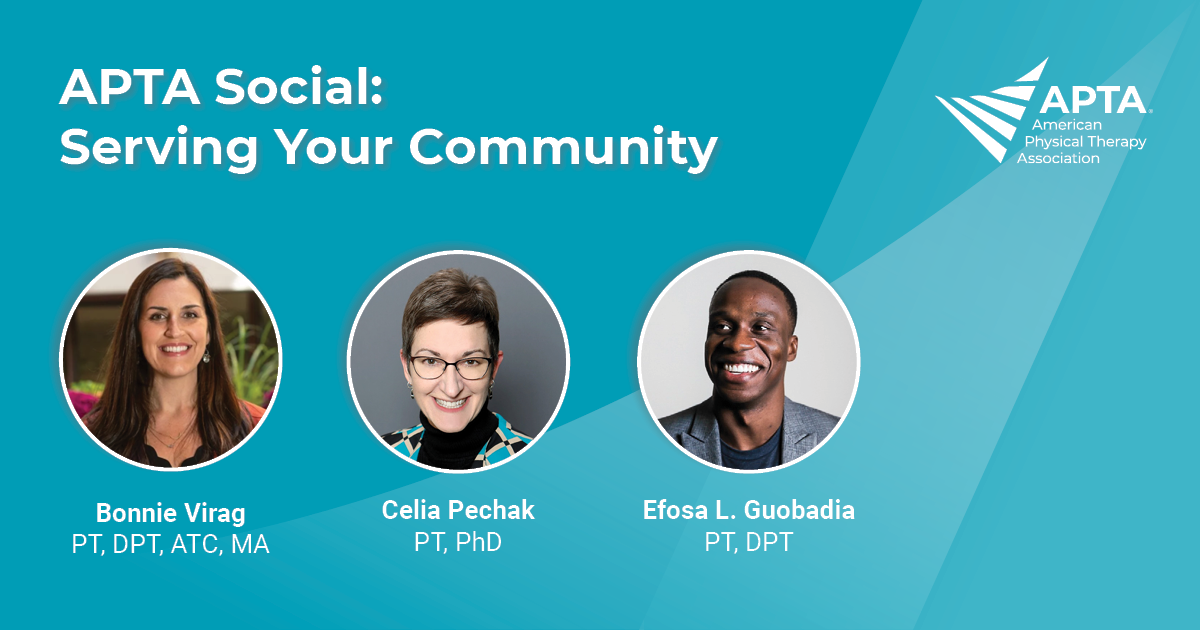 APTA Social:
Serving Your Community

APTA
American Physical Therapy Association

Bonnie Virag
PT, DPT, ATC, MA

Celia Pechak
PT, PhD

Efosa L. Guobadia
PT, DPT